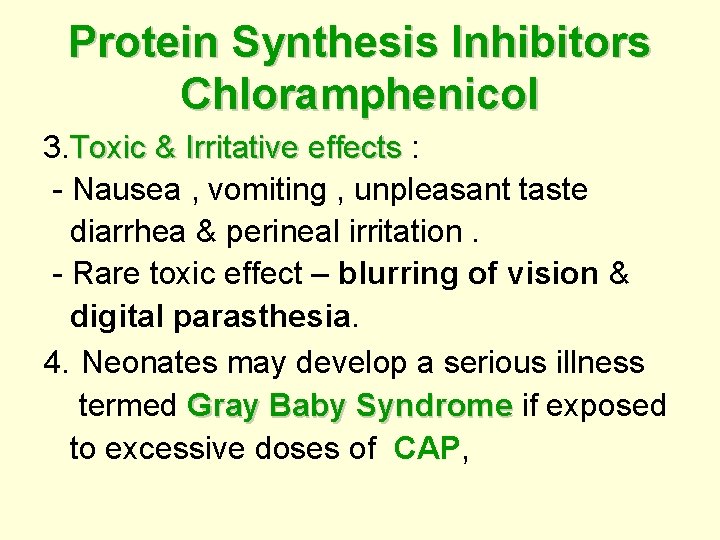 Protein Synthesis Inhibitors
Chloramphenicol

3.Toxic & Irritative effects :

- Nausea , vomiting , unpleasant taste diarrhea & perineal irritation .

- Rare toxic effect – blurring of vision & digital parasthesia.

4. Neonates may develop a serious illness termed Gray Baby Syndrome if exposed to excessive doses of CAP,